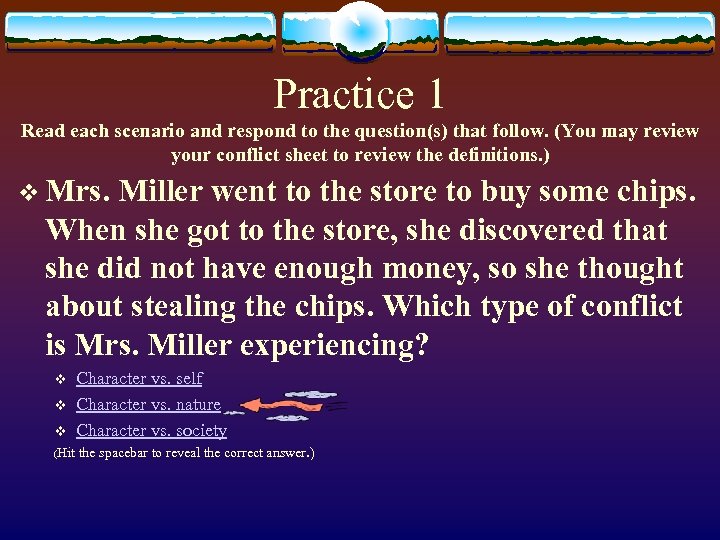 Practice 1

Read each scenario and respond to the question(s) that follow. (You may review your conflict sheet to review the definitions.)

❖ Mrs. Miller went to the store to buy some chips. When she got to the store, she discovered that she did not have enough money, so she thought about stealing the chips. Which type of conflict is Mrs. Miller experiencing?

❖ Character vs. self
❖ Character vs. nature
❖ Character vs. society

(Hit the spacebar to reveal the correct answer.)